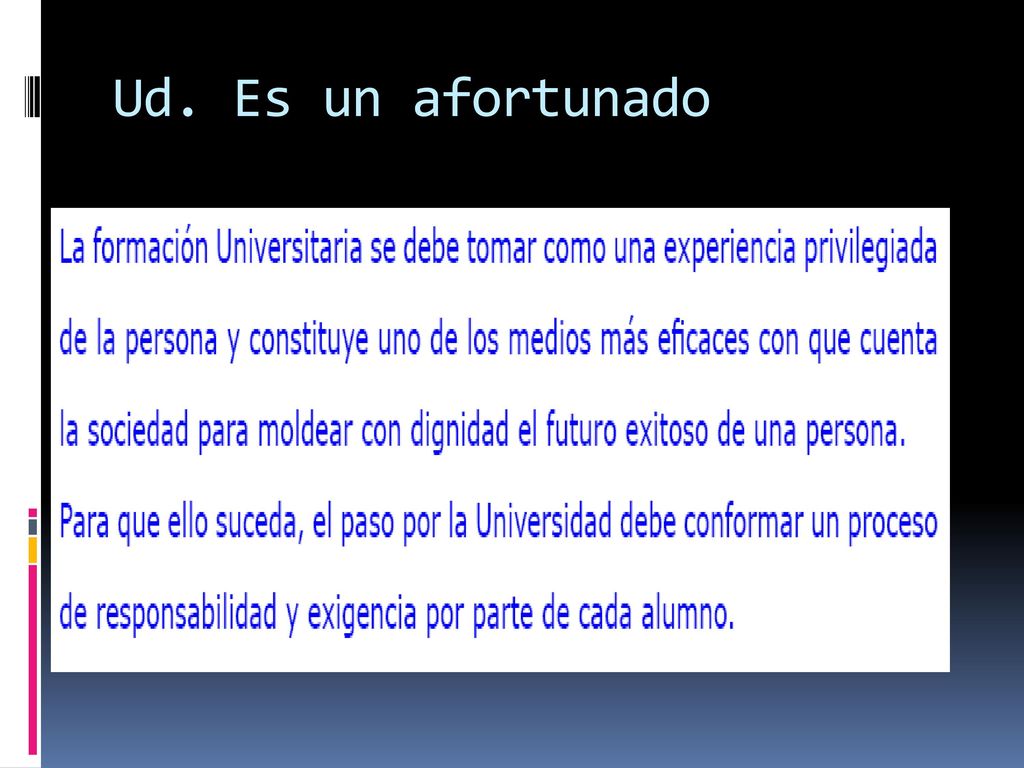 Ud. Es un afortunado

La formación Universitaria se debe tomar como una experiencia privilegiada de la persona y constituye uno de los medios más eficaces con que cuenta la sociedad para moldear con dignidad el futuro exitoso de una persona.

Para que ello suceda, el paso por la Universidad debe conformar un proceso de responsabilidad y exigencia por parte de cada alumno.